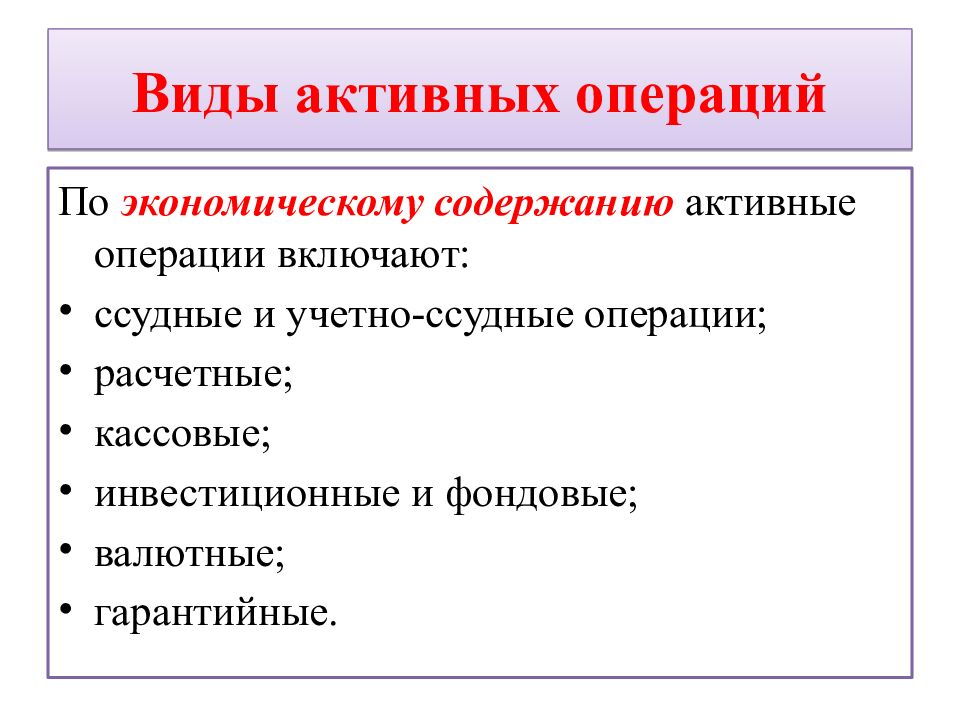 Виды активных операций

По экономическому содержанию активные операции включают:

• ссудные и учетно-ссудные операции;
• расчетные;
• кассовые;
• инвестиционные и фондовые;
• валютные;
• гарантийные.